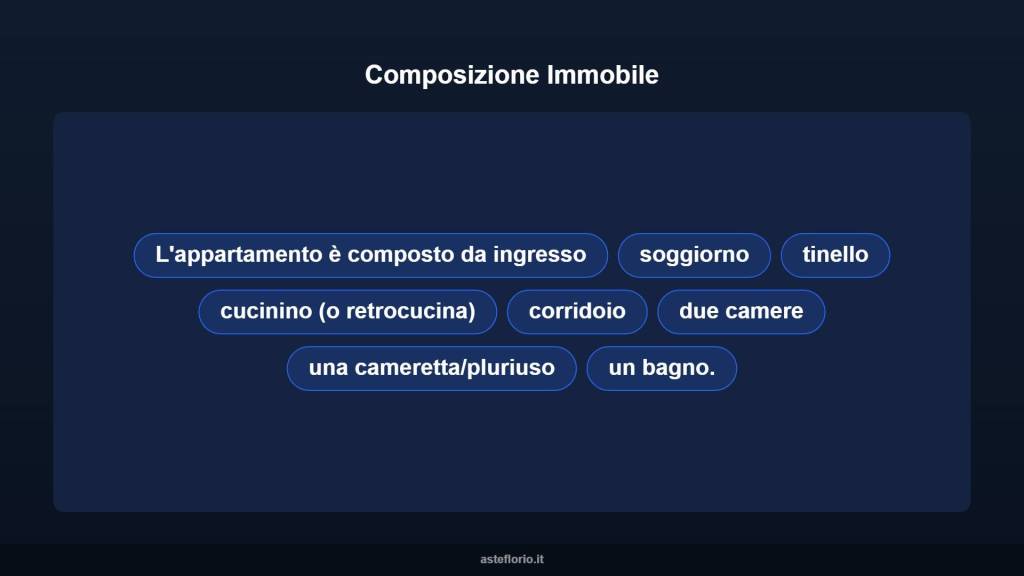 Composizione Immobile

L'appartamento è composto da ingresso

soggiorno

tinello

cucinino (o retrocucina)

corridoio

due camere

una cameretta/pluriuso

un bagno.

asteflorio.it